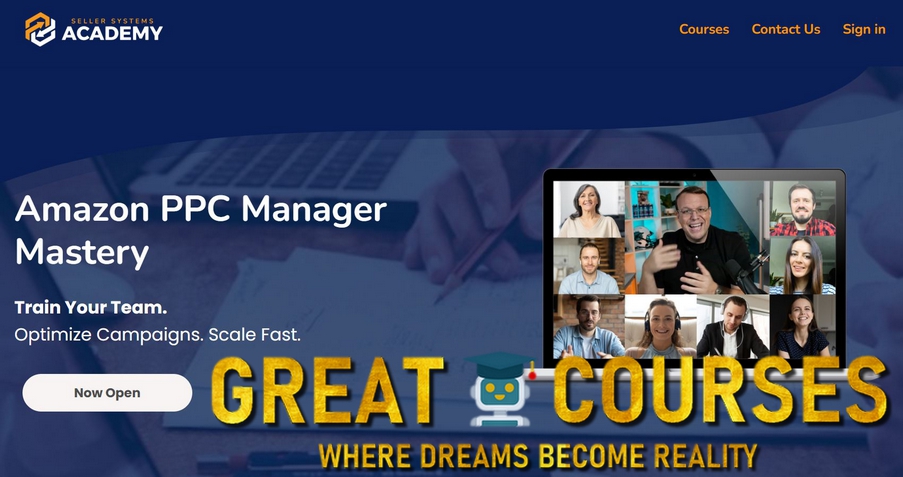 SELLER SYSTEMS
ACADEMY

Courses Contact Us Sign in

Amazon PPC Manager Mastery

Train Your Team.
Optimize Campaigns. Scale Fast.

Now Open

GREAT COURSES
WHERE DREAMS BECOME REALITY